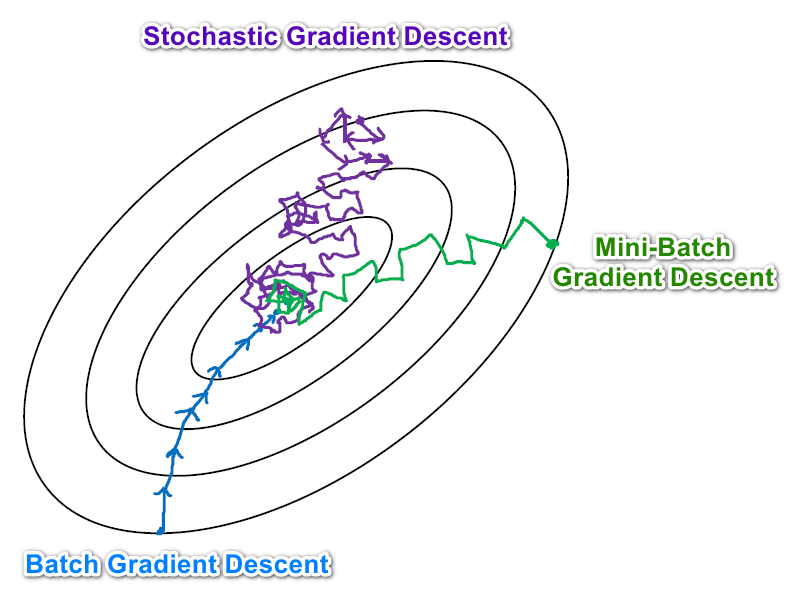 Stochastic Gradient Descent

Mini-Batch Gradient Descent

Batch Gradient Descent